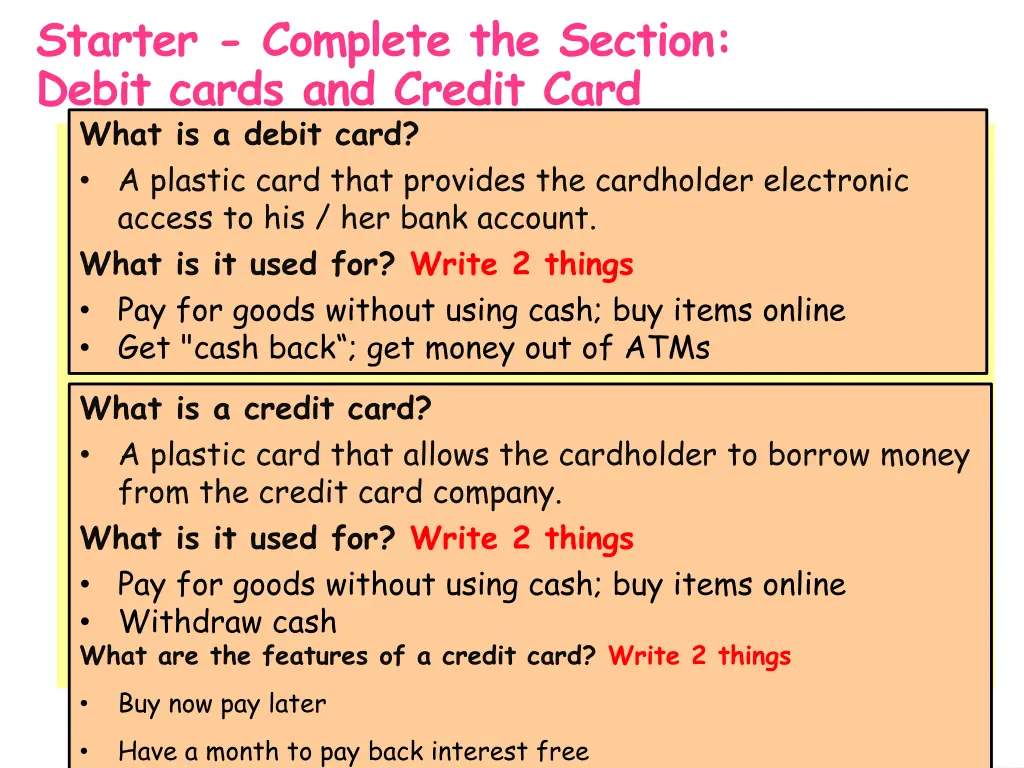 Starter - Complete the Section:
Debit cards and Credit Card

What is a debit card?

• A plastic card that provides the cardholder electronic access to his / her bank account.

What is it used for? Write 2 things

• Pay for goods without using cash; buy items online
• Get "cash back“; get money out of ATMs

What is a credit card?

• A plastic card that allows the cardholder to borrow money from the credit card company.

What is it used for? Write 2 things

• Pay for goods without using cash; buy items online
• Withdraw cash

What are the features of a credit card? Write 2 things

• Buy now pay later

• Have a month to pay back interest free